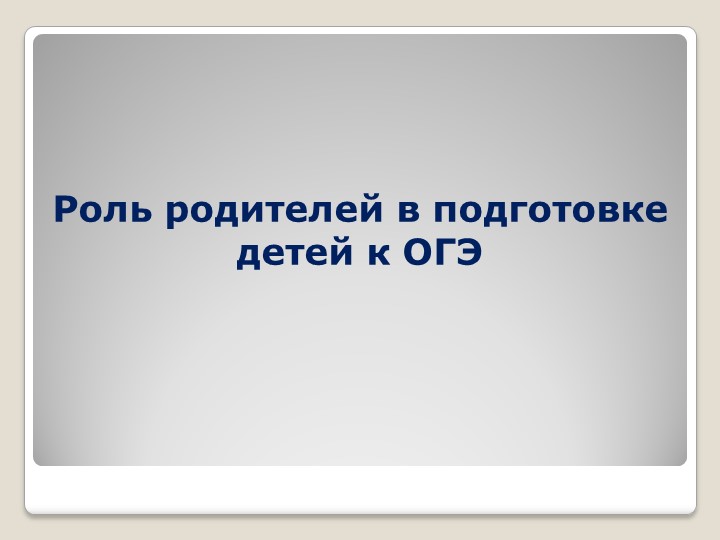 Роль родителей в подготовке детей к ОГЭ